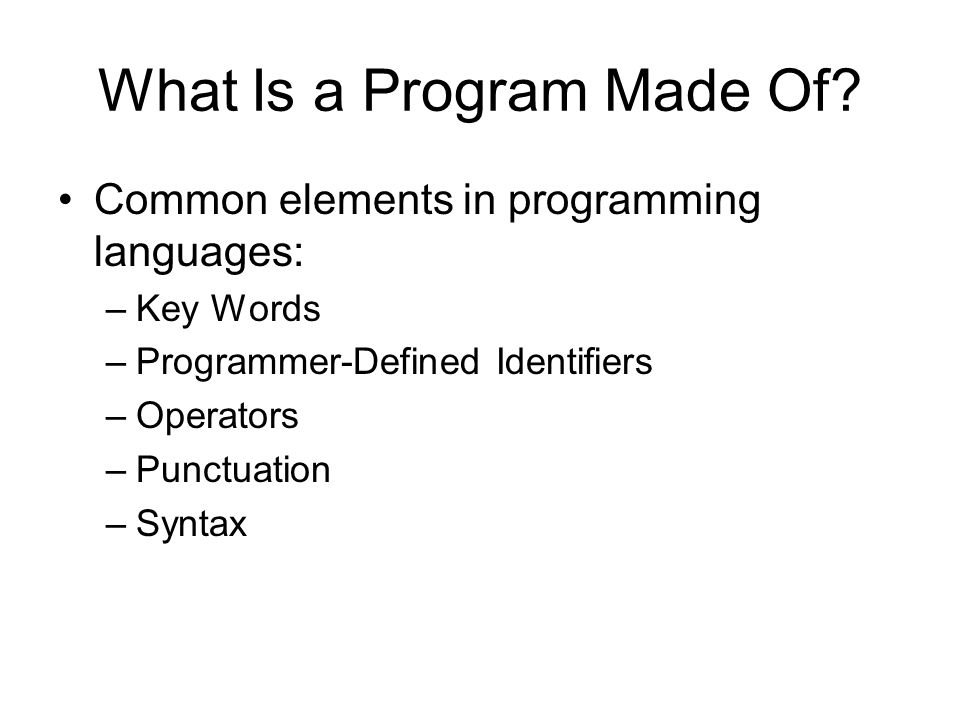 What Is a Program Made Of?

• Common elements in programming languages:
– Key Words
– Programmer-Defined Identifiers
– Operators
– Punctuation
– Syntax